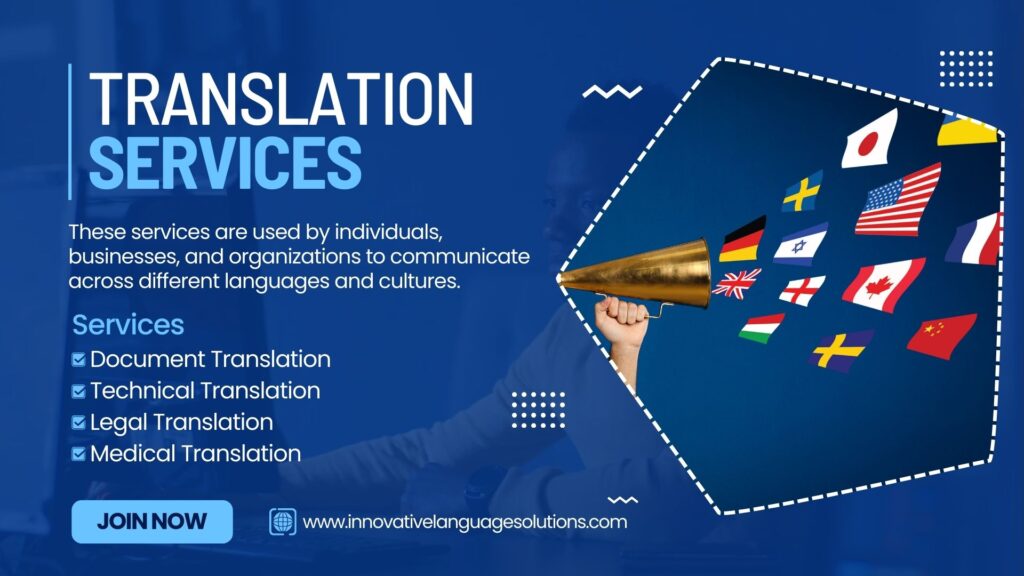 TRANSLATION SERVICES

These services are used by individuals, businesses, and organizations to communicate across different languages and cultures.

Services
Document Translation
Technical Translation
Legal Translation
Medical Translation

JOIN NOW

www.innovativelanguagesolutions.com